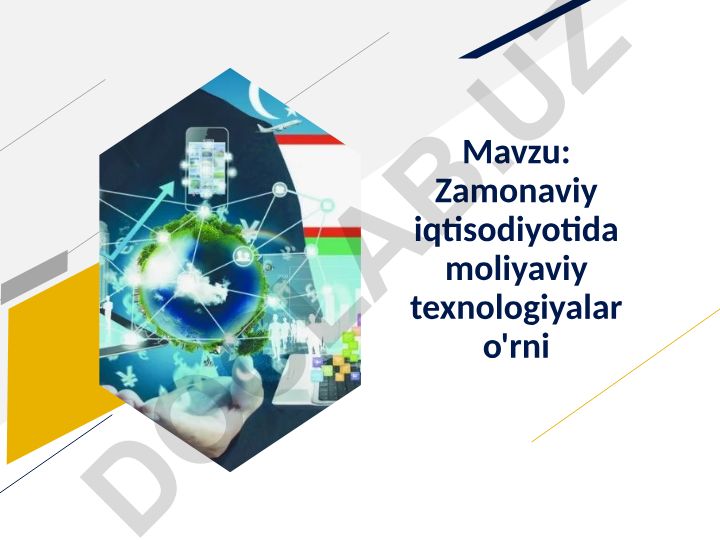 Mavzu: Zamonaviy iqtisodiyotida moliyaviy texnologiyalar o'rni

DOCLAB.UZ